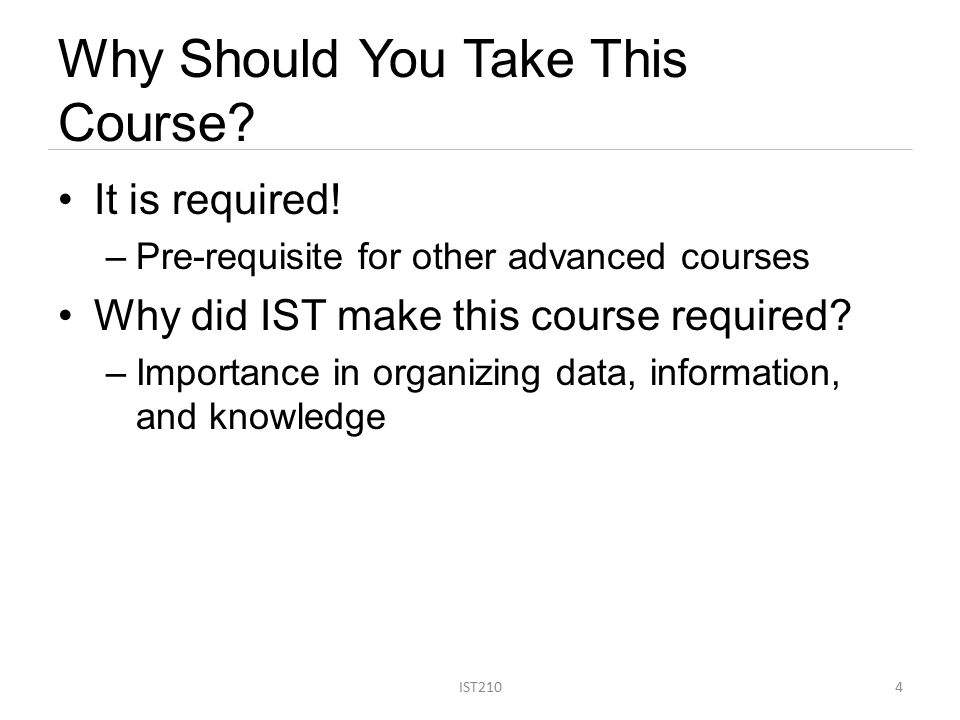 Why Should You Take This Course?

• It is required!
– Pre-requisite for other advanced courses
• Why did IST make this course required?
– Importance in organizing data, information, and knowledge

IST210

4